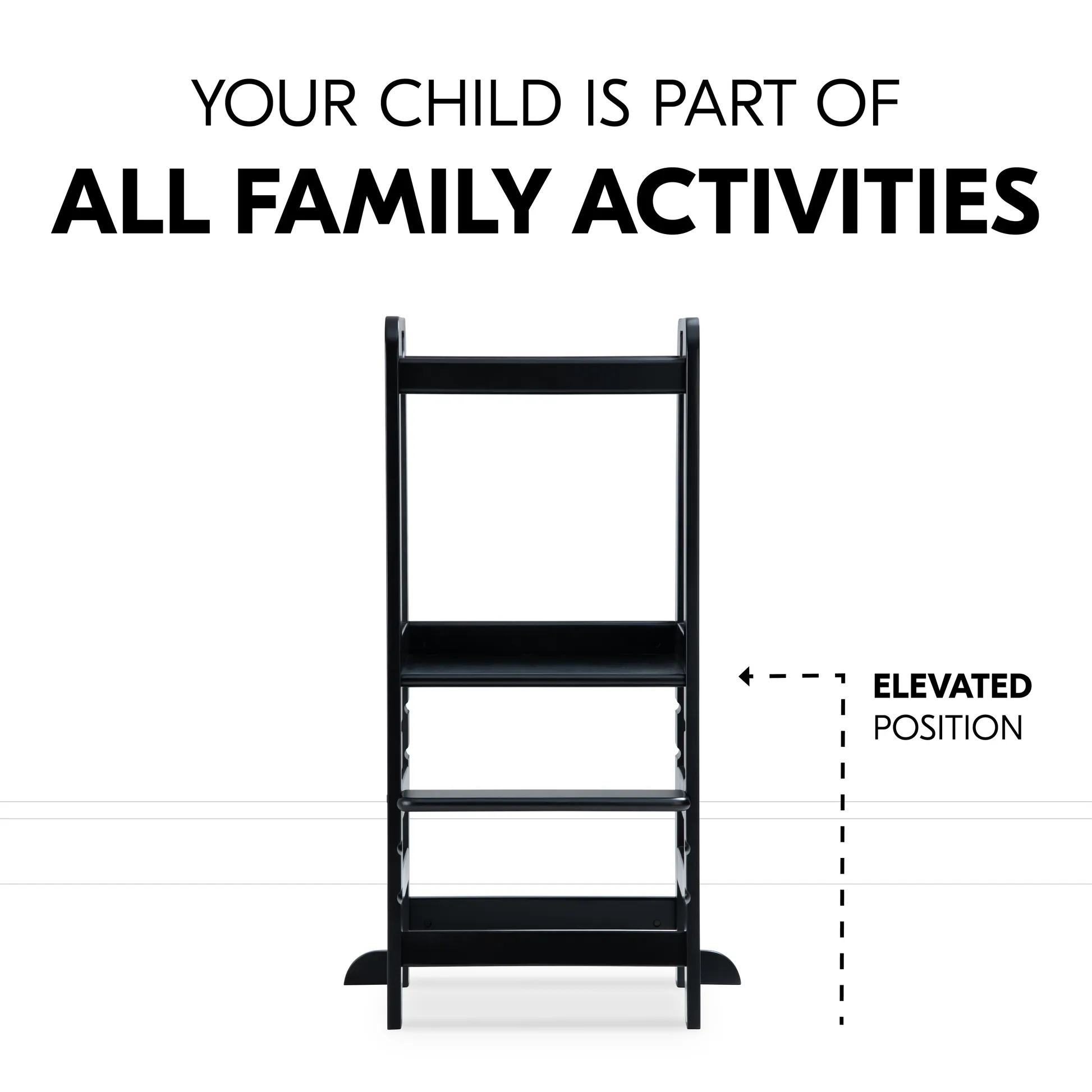 YOUR CHILD IS PART OF
ALL FAMILY ACTIVITIES

ELEVATED
POSITION